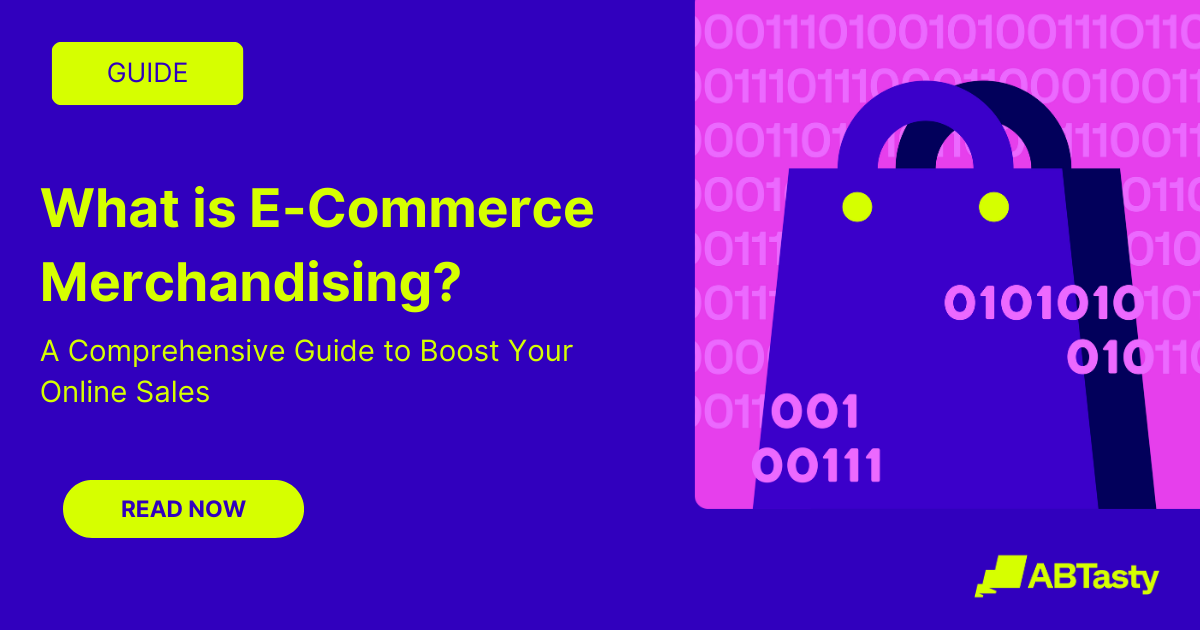 GUIDE

What is E-Commerce Merchandising?

A Comprehensive Guide to Boost Your Online Sales

READ NOW

0101010
010

001
00111

ABTasty